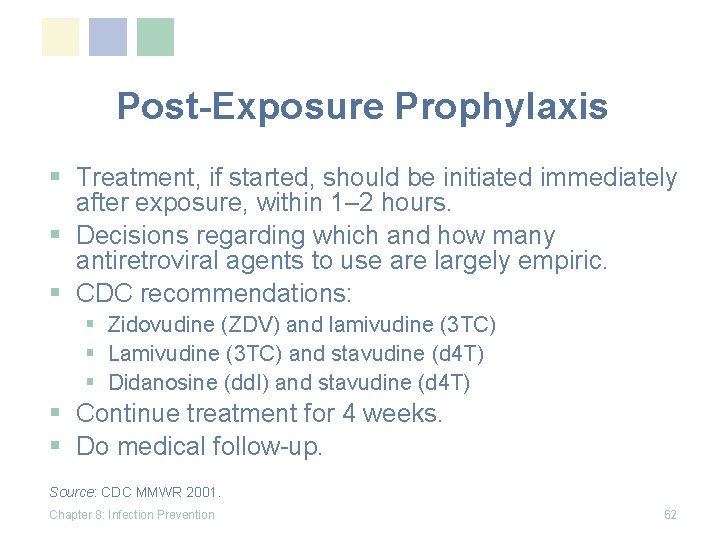 Post-Exposure Prophylaxis

- Treatment, if started, should be initiated immediately after exposure, within 1–2 hours.
- Decisions regarding which and how many antiretroviral agents to use are largely empiric.
- CDC recommendations:
  - Zidovudine (ZDV) and lamivudine (3TC)
  - Lamivudine (3TC) and stavudine (d4T)
  - Didanosine (ddI) and stavudine (d4T)
- Continue treatment for 4 weeks.
- Do medical follow-up.

Source: CDC MMWR 2001.

Chapter 8: Infection Prevention

62